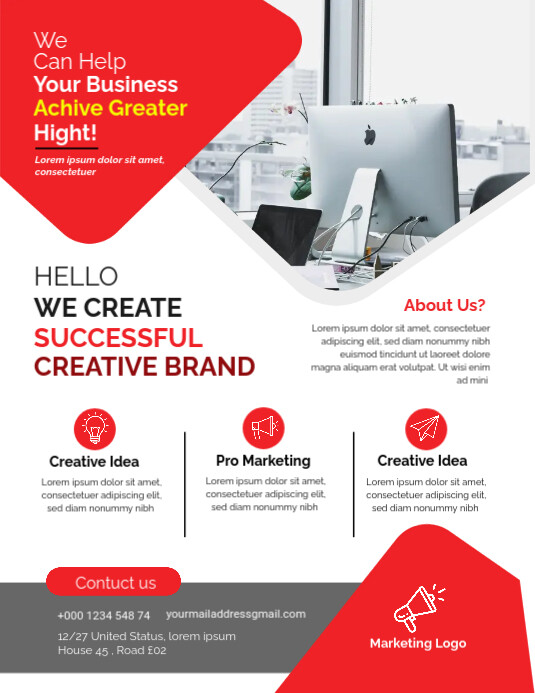 We Can Help Your Business Achive Greater Hight!

Lorem ipsum dolor sit amet, consectetuer

HELLO
WE CREATE
SUCCESSFUL
CREATIVE BRAND

About Us?

Lorem ipsum dolor sit amet, consectetuer adipiscing elit, sed diam nonummy nibh euismod tincidunt ut laoreet dolore magna aliquam erat volutpat. Ut wisi enim ad mini

Creative Idea

Lorem ipsum dolor sit amet, consectetuer adipiscing elit, sed diam nonummy nibh

Pro Marketing

Lorem ipsum dolor sit amet, consectetuer adipiscing elit, sed diam nonummy nibh

Creative Idea

Lorem ipsum dolor sit amet, consectetuer adipiscing elit, sed diam nonummy nibh

Contuct us

+000 1234 548 74 yourmailaddressgmail.com

12/27 United Status, lorem ipsum
House 45 , Road £02

Marketing Logo